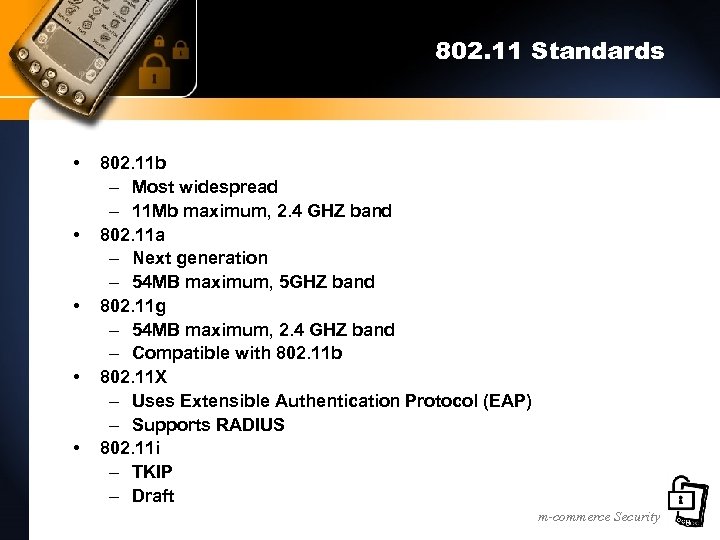 802.11 Standards

• 802.11b
– Most widespread
– 11Mb maximum, 2.4 GHZ band
• 802.11a
– Next generation
– 54MB maximum, 5GHZ band
• 802.11g
– 54MB maximum, 2.4 GHZ band
– Compatible with 802.11b
• 802.11X
– Uses Extensible Authentication Protocol (EAP)
– Supports RADIUS
• 802.11i
– TKIP
– Draft

m-commerce Security